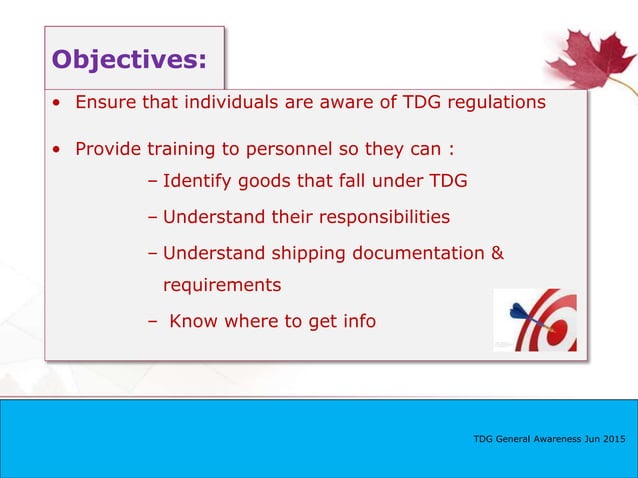 Objectives:

• Ensure that individuals are aware of TDG regulations

• Provide training to personnel so they can :

– Identify goods that fall under TDG

– Understand their responsibilities

– Understand shipping documentation & requirements

– Know where to get info

TDG General Awareness Jun 2015